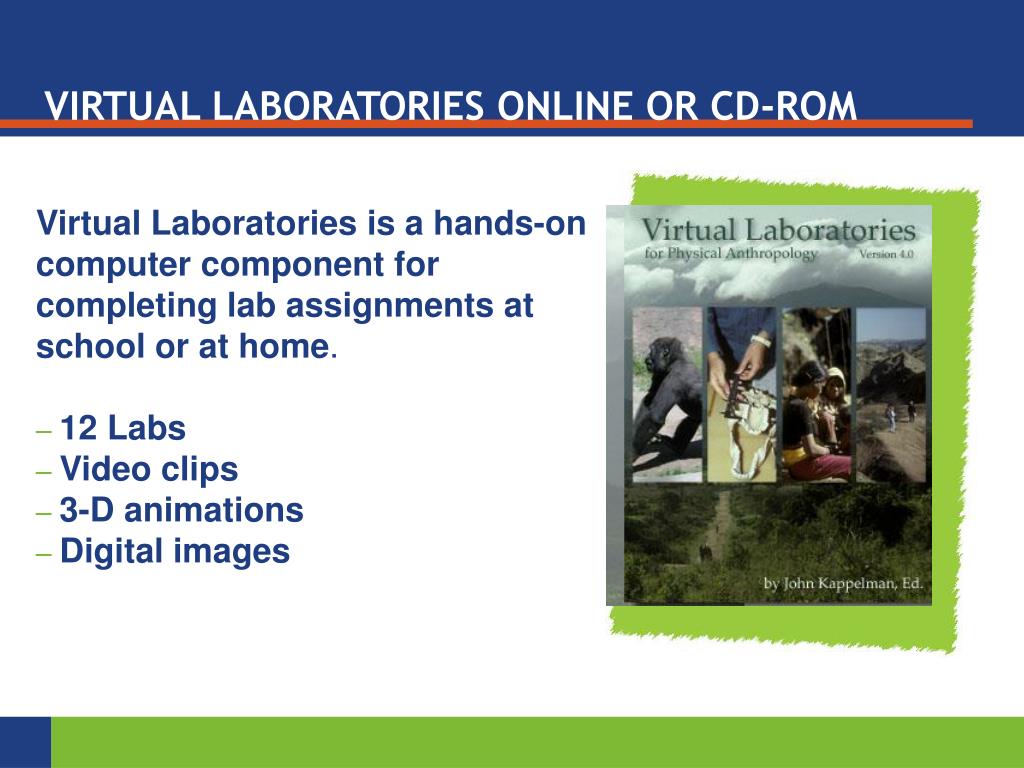 VIRTUAL LABORATORIES ONLINE OR CD-ROM

Virtual Laboratories is a hands-on computer component for completing lab assignments at school or at home.

– 12 Labs
– Video clips
– 3-D animations
– Digital images

Virtual Laboratories
for Physical Anthropology Version 4.0

by John Kappelman, Ed.